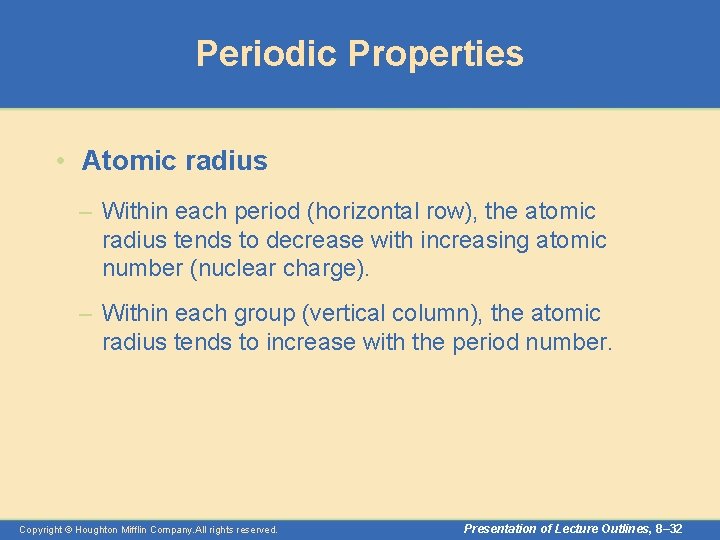 Periodic Properties

• Atomic radius

– Within each period (horizontal row), the atomic radius tends to decrease with increasing atomic number (nuclear charge).

– Within each group (vertical column), the atomic radius tends to increase with the period number.

Copyright © Houghton Mifflin Company.All rights reserved.

Presentation of Lecture Outlines, 8–32